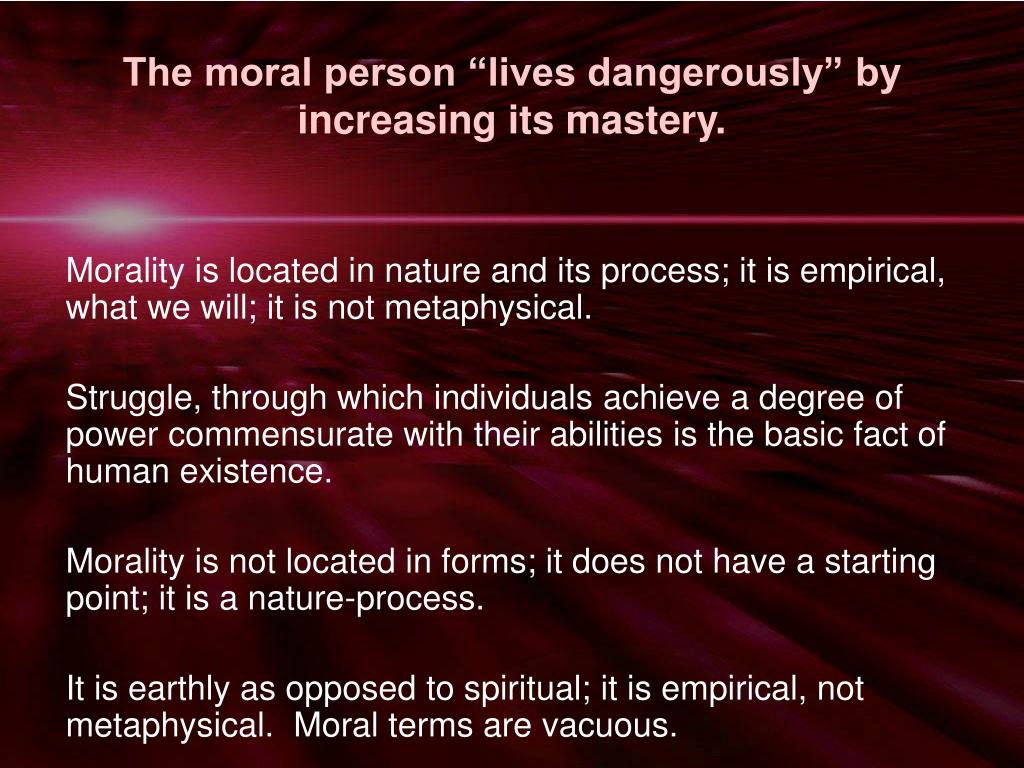 The moral person “lives dangerously” by increasing its mastery.

Morality is located in nature and its process; it is empirical, what we will; it is not metaphysical.

Struggle, through which individuals achieve a degree of power commensurate with their abilities is the basic fact of human existence.

Morality is not located in forms; it does not have a starting point; it is a nature-process.

It is earthly as opposed to spiritual; it is empirical, not metaphysical.  Moral terms are vacuous.